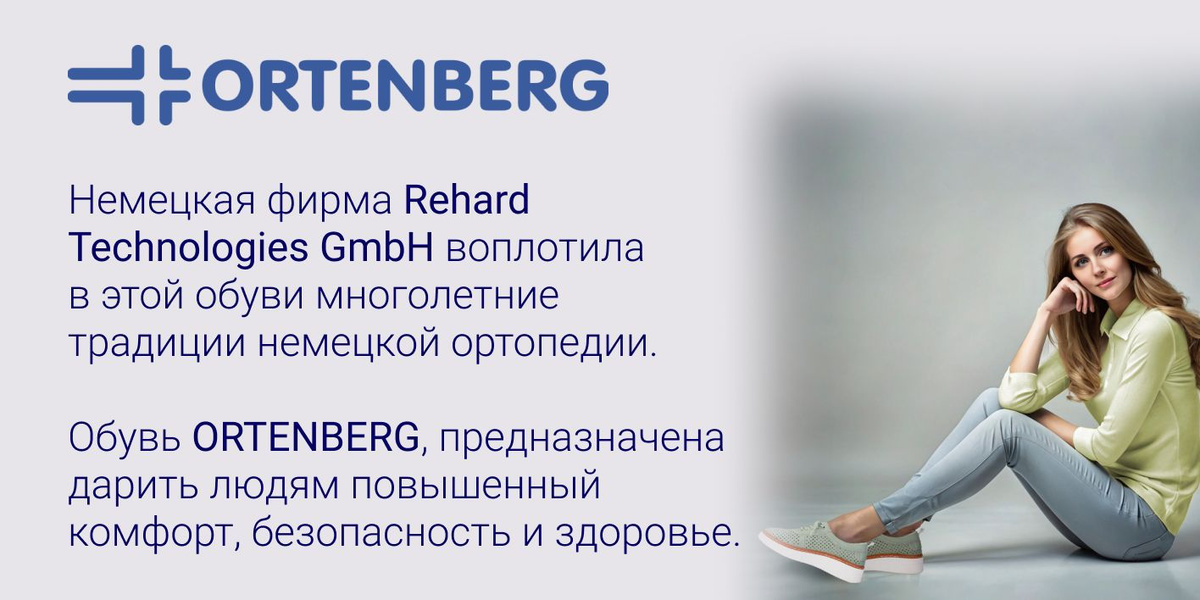 ORTENBERG

Немецкая фирма Rehard Technologies GmbH воплотила в этой обуви многолетние традиции немецкой ортопедии.

Обувь ORTENBERG, предназначена дарить людям повышенный комфорт, безопасность и здоровье.